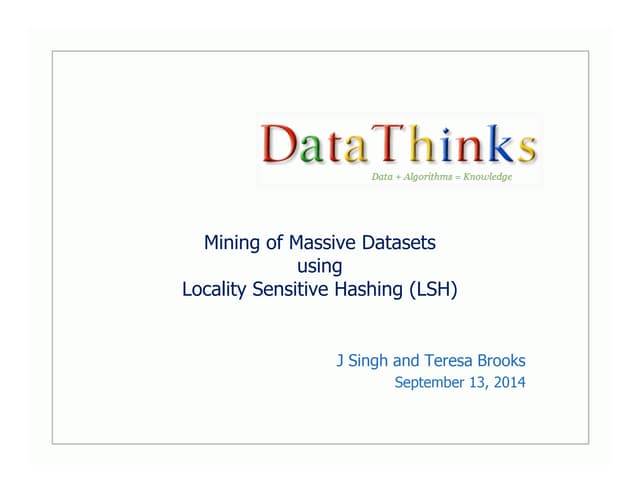 DataThinks
Data + Algorithms = Knowledge

Mining of Massive Datasets
using
Locality Sensitive Hashing (LSH)

J Singh and Teresa Brooks
September 13, 2014